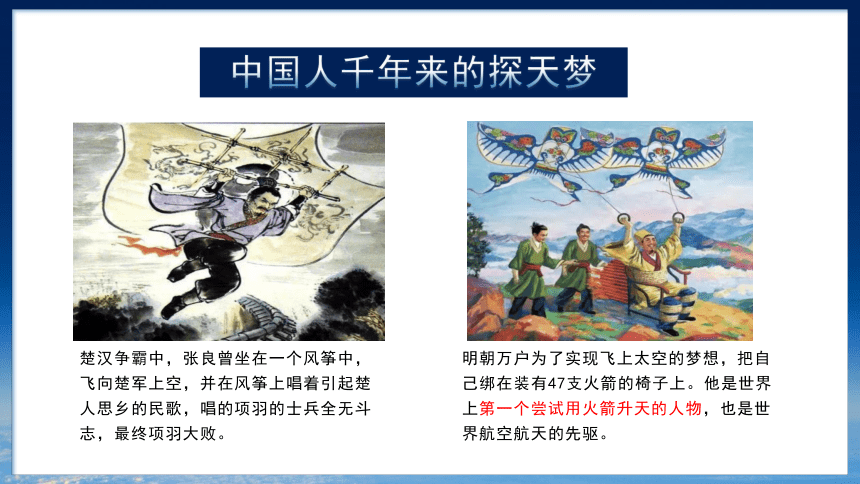 中国人千年来的探天梦

楚汉争霸中，张良曾坐在一个风筝中，飞向楚军上空，并在风筝上唱着引起楚人思乡的民歌，唱的项羽的士兵全无斗志，最终项羽大败。

明朝万户为了实现飞上太空的梦想，把自己绑在装有47支火箭的椅子上。他是世界上第一个尝试用火箭升天的人物，也是世界航空航天的先驱。